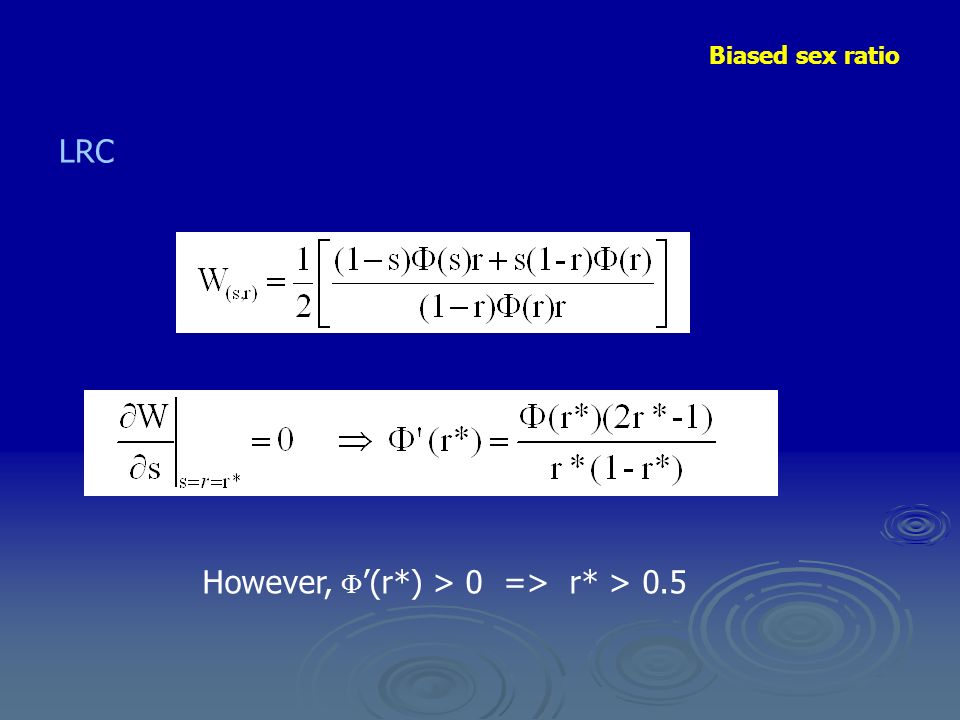 Biased sex ratio

LRC

$W_{(s,r)} = \frac{1}{2}\left[\frac{(1-s)\Phi(s)r + s(1-r)\Phi(r)}{(1-r)\Phi(r)r}\right]$

$\left.\frac{\partial W}{\partial s}\right|_{s=r=r^*} = 0 \quad \Rightarrow \quad \Phi'(r^*) = \frac{\Phi(r^*)(2r^*-1)}{r^*(1-r^*)}$

However, $\Phi$'(r*) > 0 => r* > 0.5